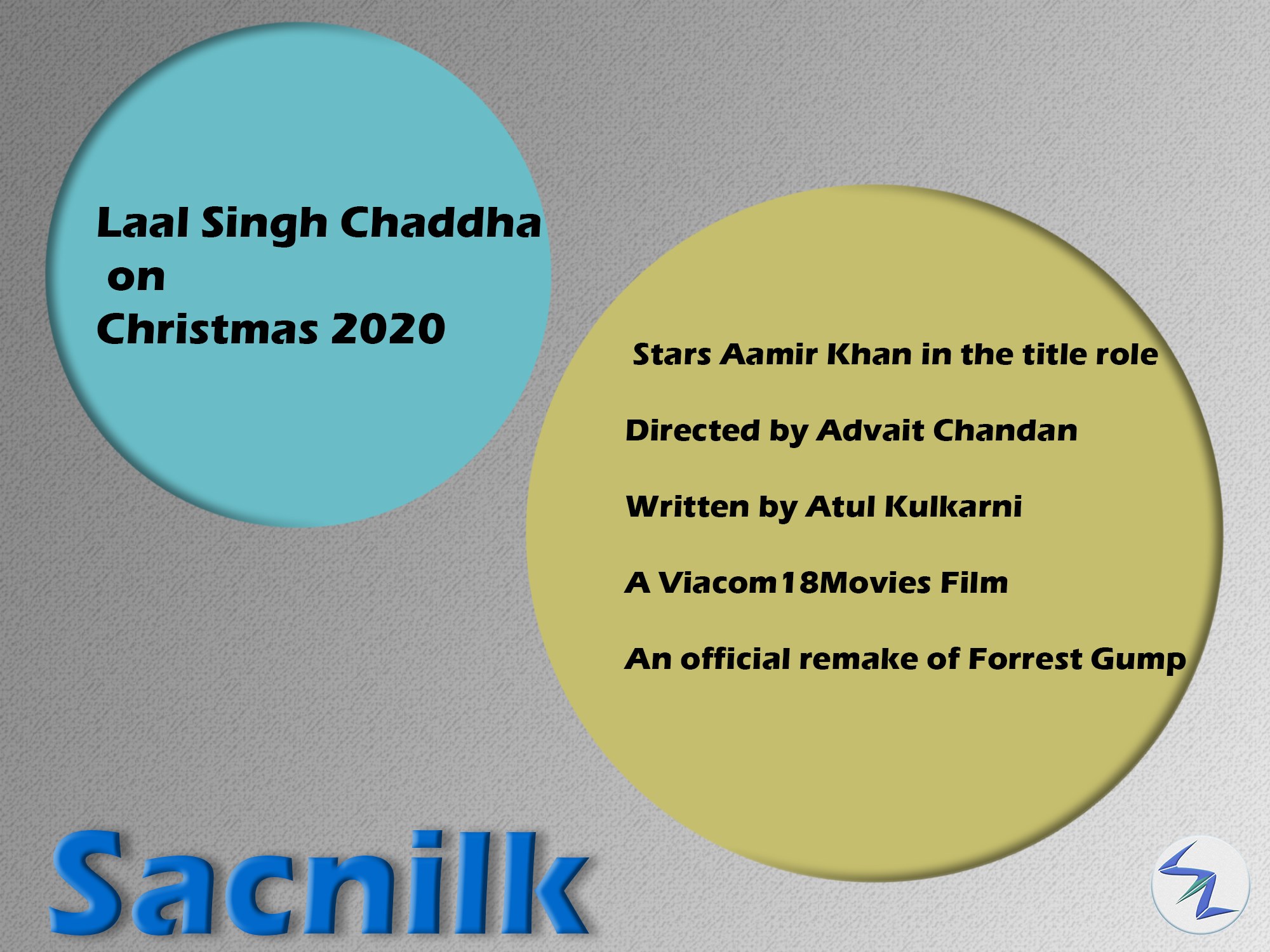 Laal Singh Chaddha
on
Christmas 2020

Stars Aamir Khan in the title role

Directed by Advait Chandan

Written by Atul Kulkarni

A Viacom18Movies Film

An official remake of Forrest Gump

Sacnilk